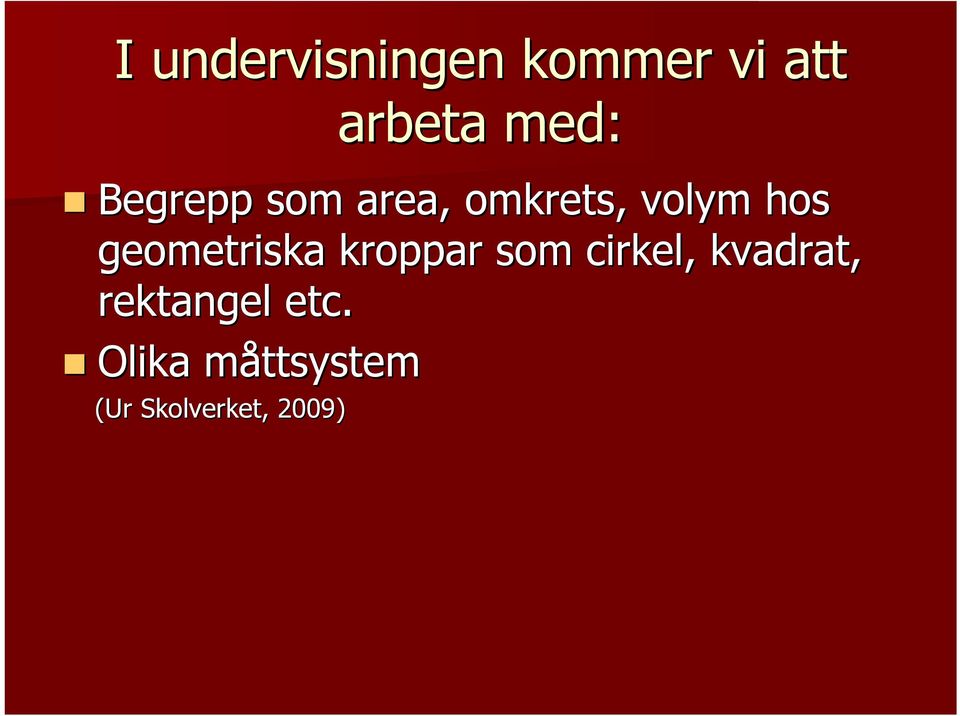 I undervisningen kommer vi att arbeta med:

Begrepp som area, omkrets, volym hos geometriska kroppar som cirkel, kvadrat, rektangel etc.

Olika måttsystem

(Ur Skolverket, 2009)